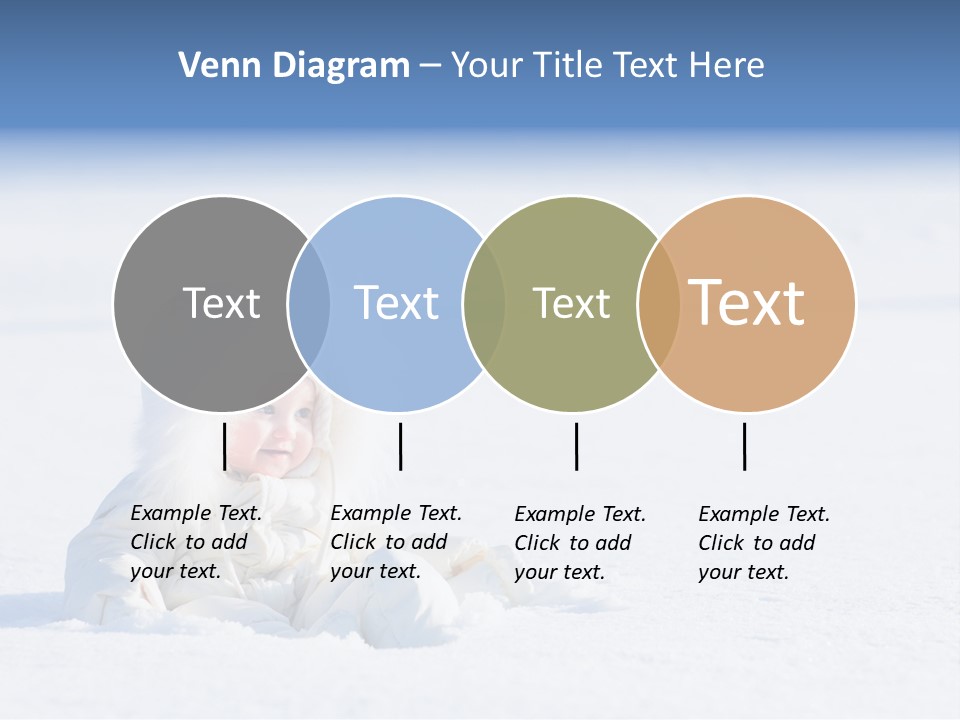 Venn Diagram – Your Title Text Here

Text

Text

Text

Text

Example Text. Click to add your text.

Example Text. Click to add your text.

Example Text. Click to add your text.

Example Text. Click to add your text.